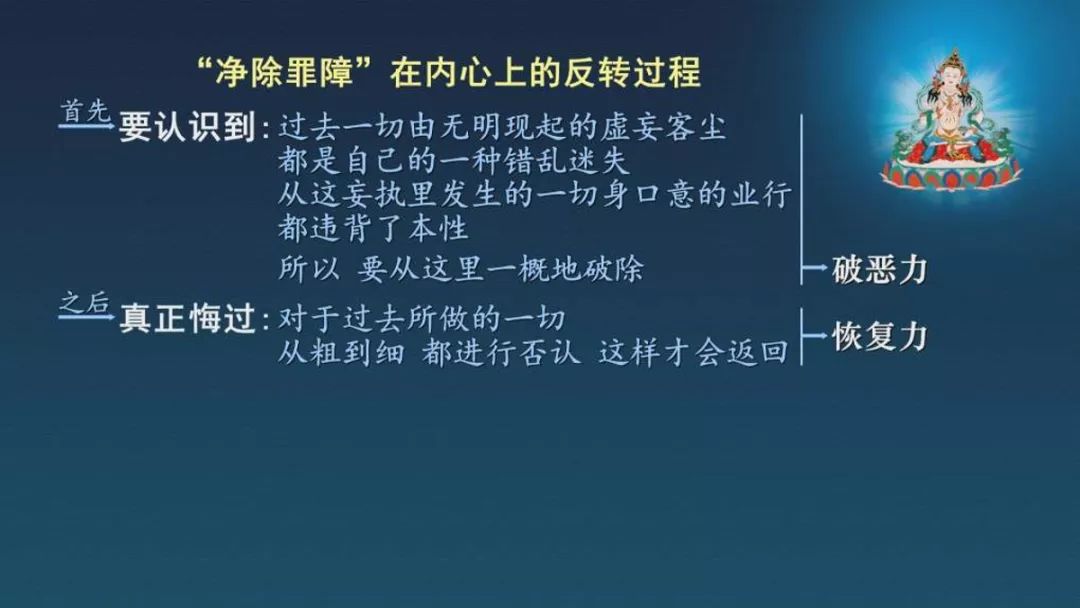 “净除罪障”在内心上的反转过程

首先
要认识到：过去一切由无明现起的虚妄客尘
都是自己的一种错乱迷失
从这妄执里发生的一切身口意的业行
都违背了本性
所以 要从这里一概地破除

破恶力

之后
真正悔过：对于过去所做的一切
从粗到细 都进行否认 这样才会返回

恢复力